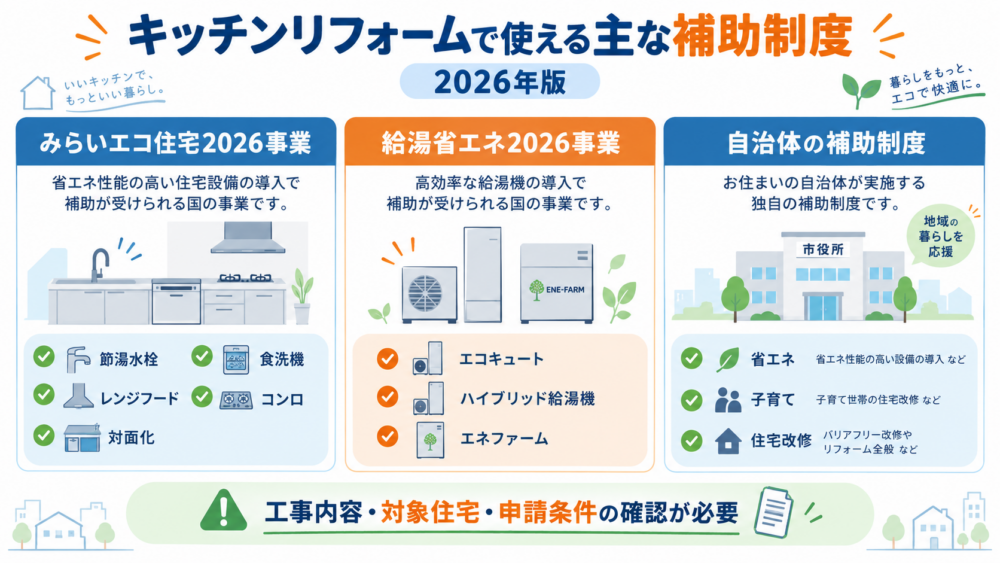 キッチンリフォームで使える主な補助制度

2026年版

いいキッチンで、もっといい暮らし。

暮らしをもっと、エコで快適に。

みらいエコ住宅2026事業

省エネ性能の高い住宅設備の導入で補助が受けられる国の事業です。

節湯水栓

食洗機

レンジフード

コンロ

対面化

給湯省エネ2026事業

高効率な給湯機の導入で補助が受けられる国の事業です。

ENE-FARM

エコキュート

ハイブリッド給湯機

エネファーム

自治体の補助制度

お住まいの自治体が実施する独自の補助制度です。

地域の暮らしを応援

市役所

省エネ 省エネ性能の高い設備の導入 など

子育て 子育て世帯の住宅改修 など

住宅改修 バリアフリー改修やリフォーム全般 など

工事内容・対象住宅・申請条件の確認が必要